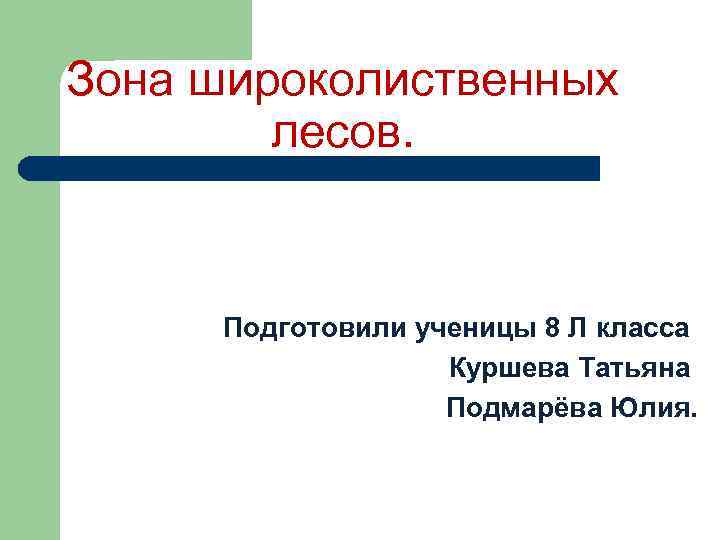 Зона широколиственных лесов.

Подготовили ученицы 8 Л класса
Куршева Татьяна
Подмарёва Юлия.